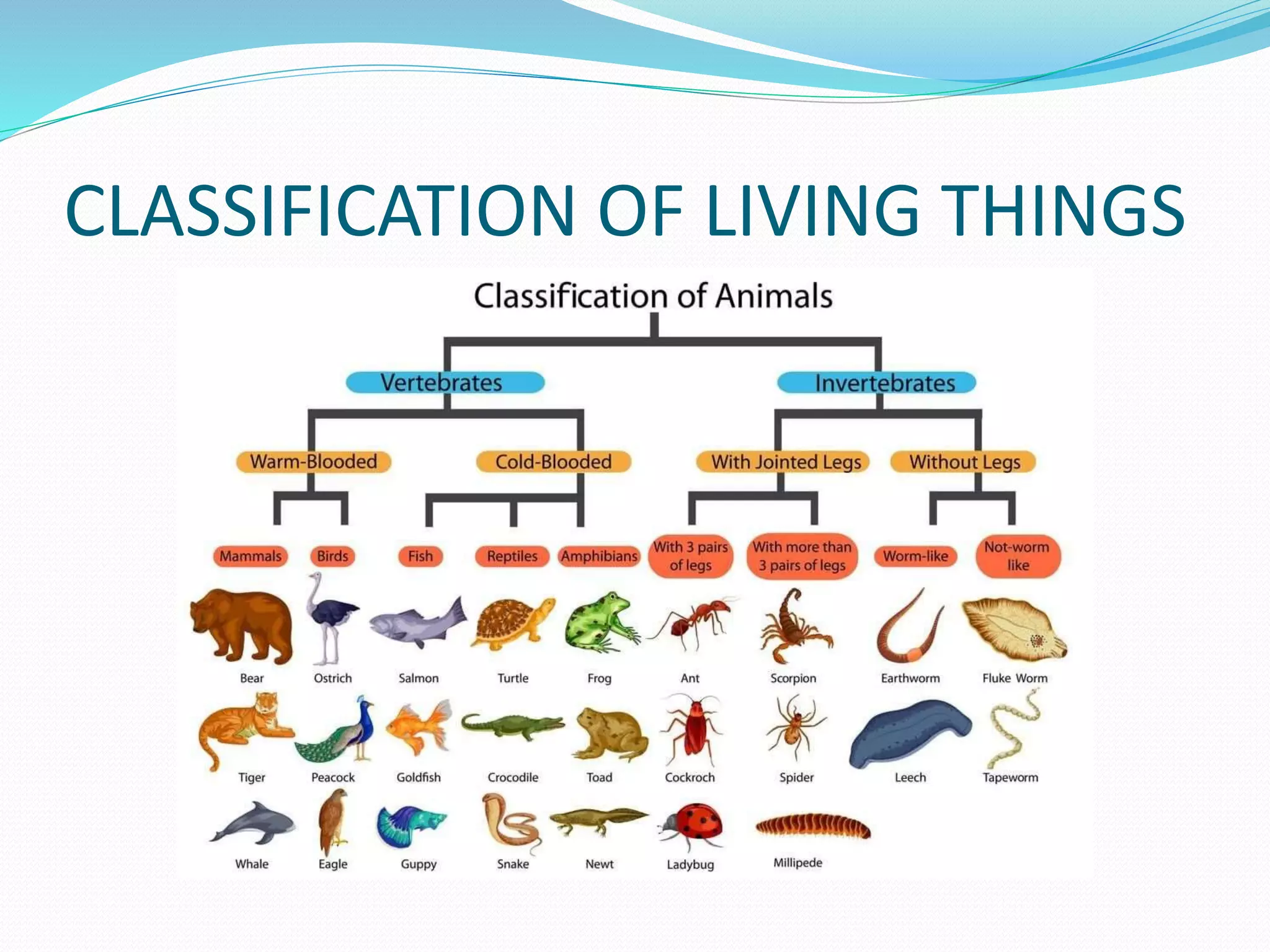 CLASSIFICATION OF LIVING THINGS

Classification of Animals

Vertebrates

Invertebrates

Warm-Blooded

Cold-Blooded

With Jointed Legs

Without Legs

Mammals

Birds

Fish

Reptiles

Amphibians

With 3 pairs of legs

With more than 3 pairs of legs

Worm-like

Not-worm like

Bear

Ostrich

Salmon

Turtle

Frog

Ant

Scorpion

Earthworm

Fluke Worm

Tiger

Peacock

Goldfish

Crocodile

Toad

Cockroch

Spider

Leech

Tapeworm

Whale

Eagle

Guppy

Snake

Newt

Ladybug

Millipede